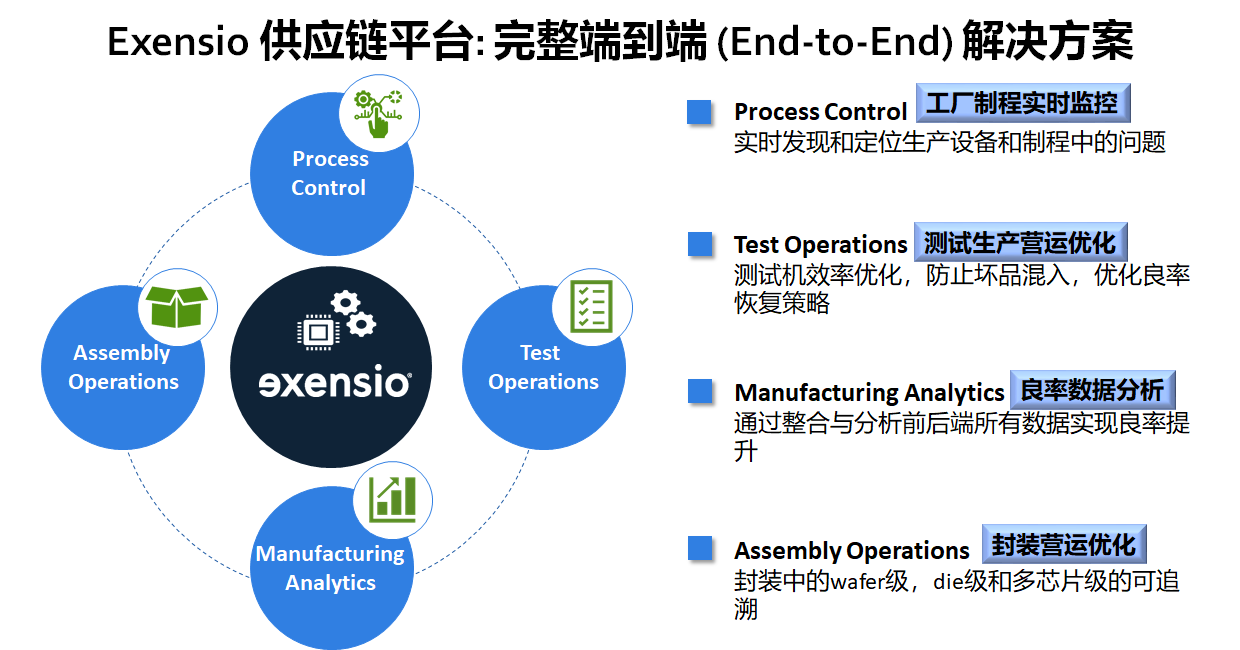 Exensio 供应链平台: 完整端到端 (End-to-End) 解决方案

Process Control

Assembly Operations

exensio

Test Operations

Manufacturing Analytics

Process Control 工厂制程实时监控
实时发现和定位生产设备和制程中的问题

Test Operations 测试生产营运优化
测试机效率优化，防止坏品混入，优化良率恢复策略

Manufacturing Analytics 良率数据分析
通过整合与分析前后端所有数据实现良率提升

Assembly Operations 封装营运优化
封装中的wafer级，die级和多芯片级的可追溯